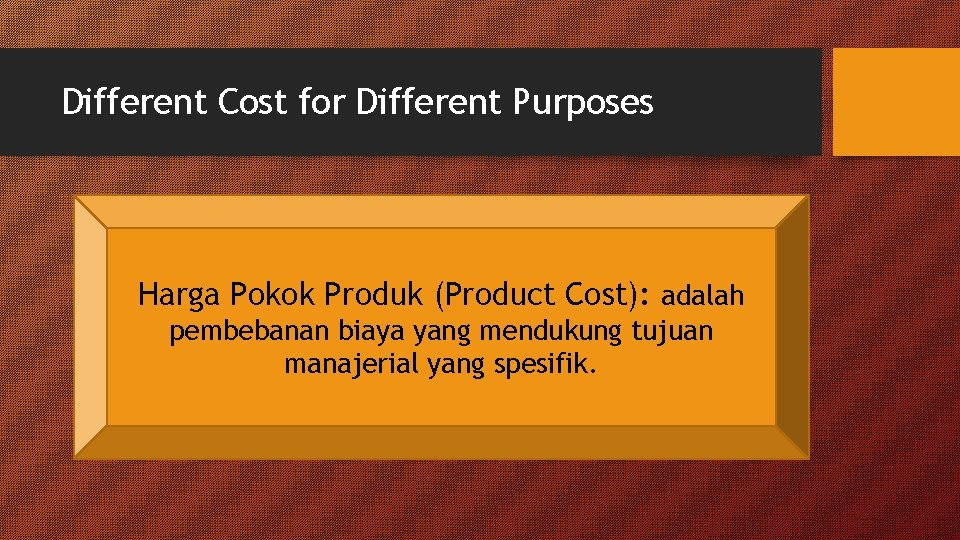 Different Cost for Different Purposes

Harga Pokok Produk (Product Cost): adalah pembebanan biaya yang mendukung tujuan manajerial yang spesifik.